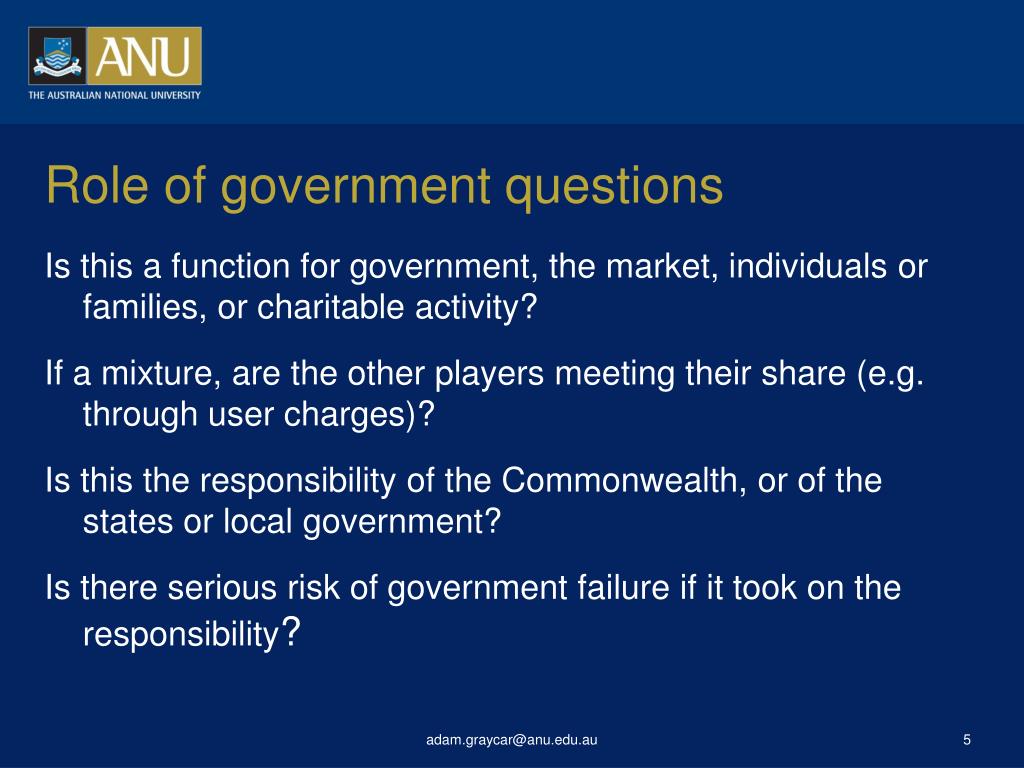 ANU
THE AUSTRALIAN NATIONAL UNIVERSITY

Role of government questions

Is this a function for government, the market, individuals or families, or charitable activity?

If a mixture, are the other players meeting their share (e.g. through user charges)?

Is this the responsibility of the Commonwealth, or of the states or local government?

Is there serious risk of government failure if it took on the responsibility?

adam.graycar@anu.edu.au

5